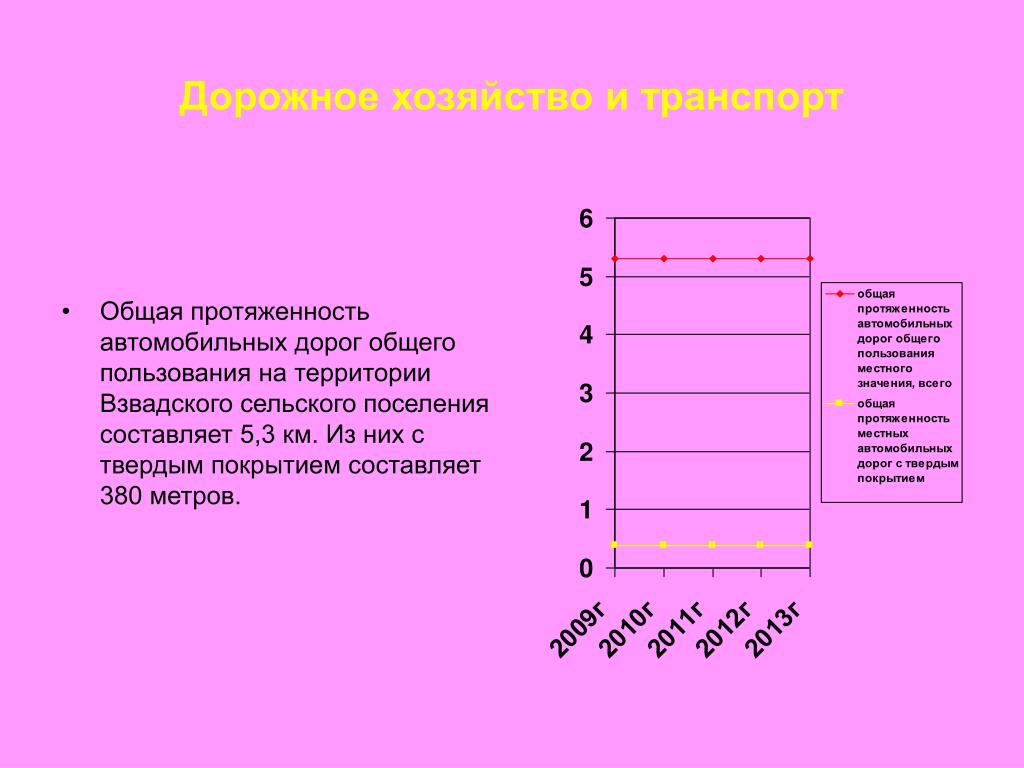 Дорожное хозяйство и транспорт

• Общая протяженность автомобильных дорог общего пользования на территории Взвадского сельского поселения составляет 5,3 км. Из них с твердым покрытием составляет 380 метров.

6
5
4
3
2
1
0

2009г
2010г
2011г
2012г
2013г

общая протяженность автомобильных дорог общего пользования местного значения, всего

общая протяженность местных автомобильных дорог с твердым покрытием